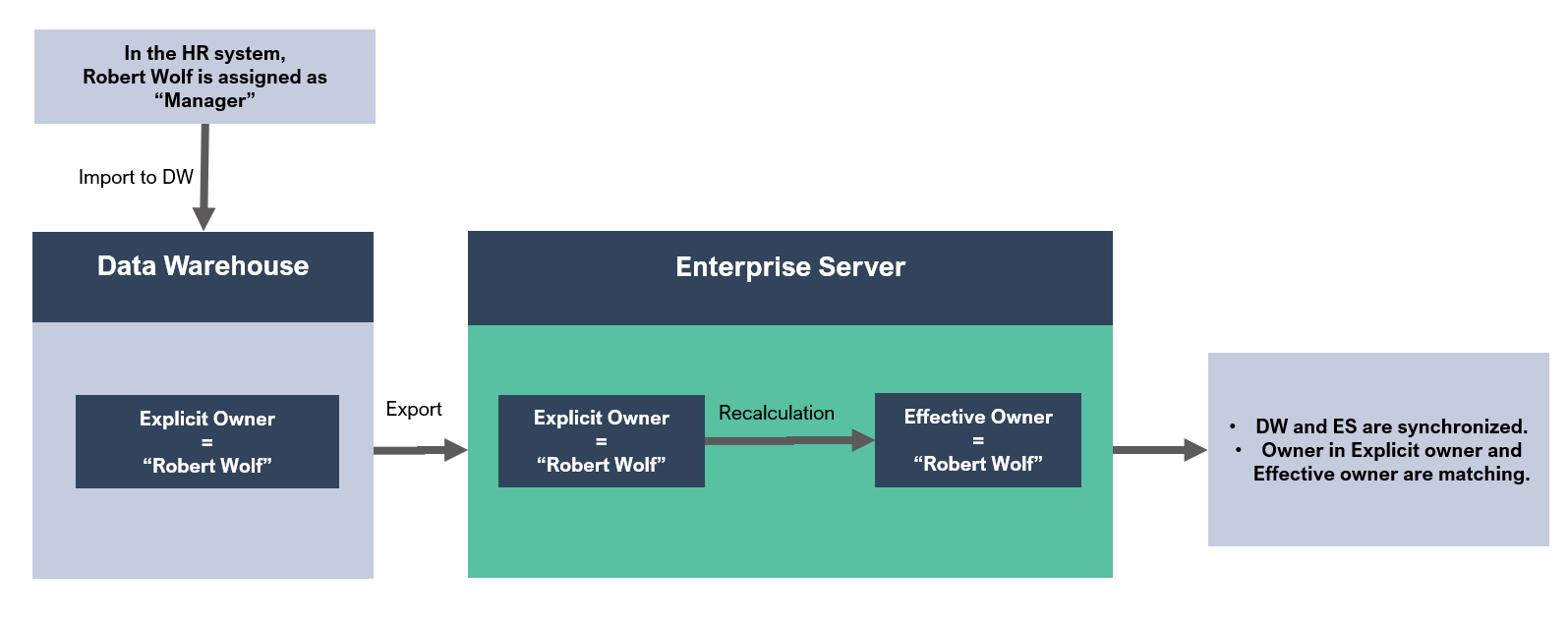 In the HR system, Robert Wolf is assigned as “Manager”

Import to DW

Data Warehouse

Explicit Owner
=
“Robert Wolf”

Export

Enterprise Server

Explicit Owner
=
“Robert Wolf”

Recalculation

Effective Owner
=
“Robert Wolf”

• DW and ES are synchronized.
• Owner in Explicit owner and Effective owner are matching.